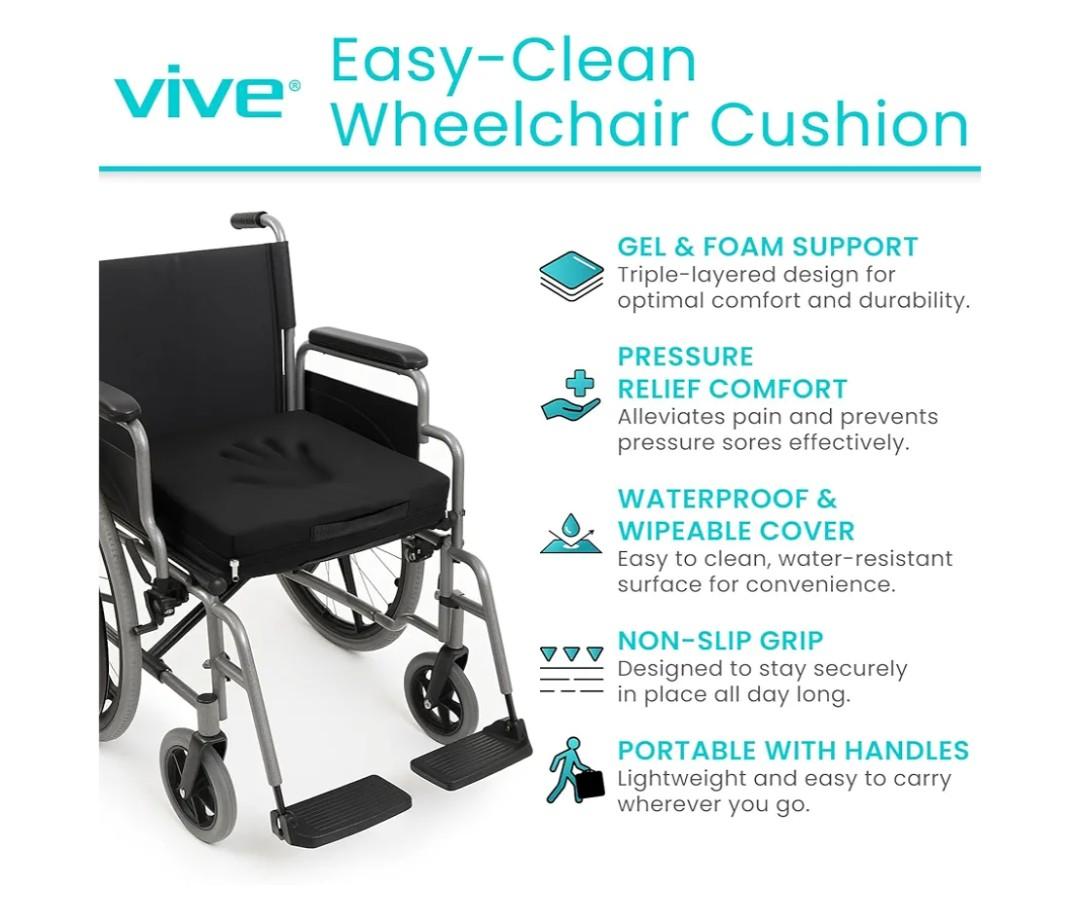 vive®

Easy-Clean Wheelchair Cushion

GEL & FOAM SUPPORT
Triple-layered design for optimal comfort and durability.

PRESSURE RELIEF COMFORT
Alleviates pain and prevents pressure sores effectively.

WATERPROOF & WIPEABLE COVER
Easy to clean, water-resistant surface for convenience.

NON-SLIP GRIP
Designed to stay securely in place all day long.

PORTABLE WITH HANDLES
Lightweight and easy to carry wherever you go.